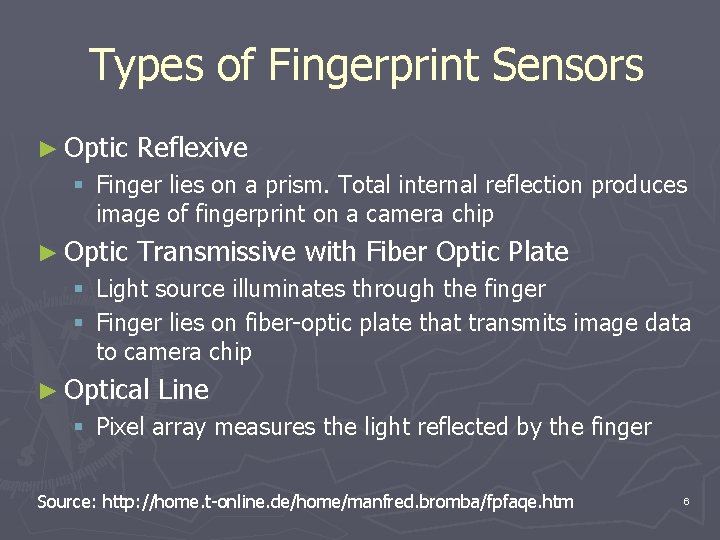 Types of Fingerprint Sensors

► Optic Reflexive
▪ Finger lies on a prism. Total internal reflection produces image of fingerprint on a camera chip

► Optic Transmissive with Fiber Optic Plate
▪ Light source illuminates through the finger
▪ Finger lies on fiber-optic plate that transmits image data to camera chip

► Optical Line
▪ Pixel array measures the light reflected by the finger

Source: http://home.t-online.de/home/manfred.bromba/fpfaqe.htm

6